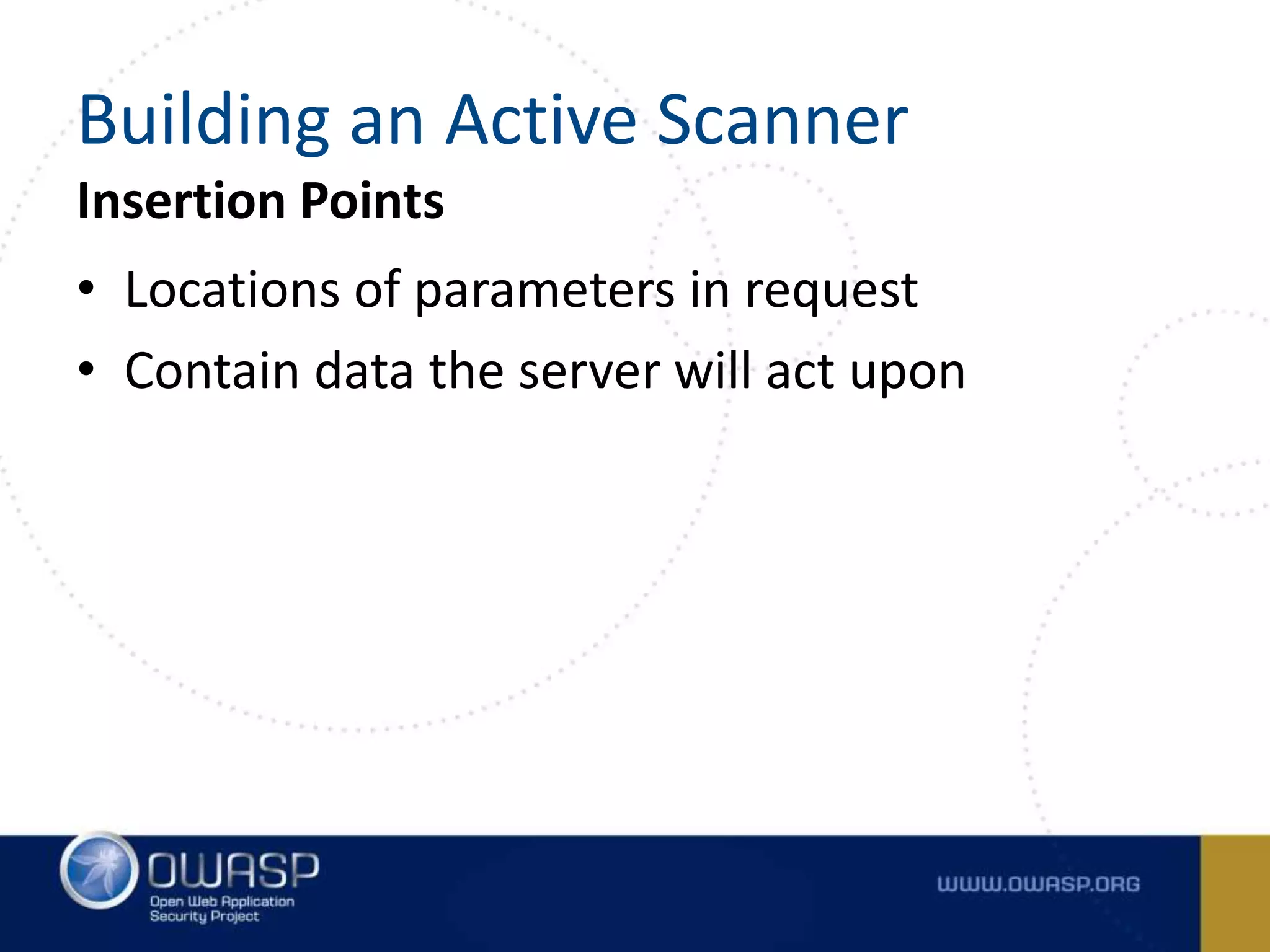 Building an Active Scanner

Insertion Points

• Locations of parameters in request
• Contain data the server will act upon

OWASP
Open Web Application Security Project

WWW.OWASP.ORG